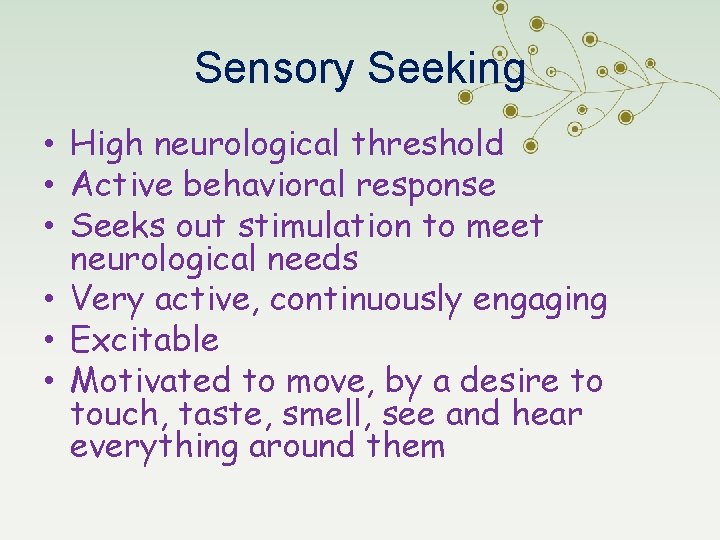 Sensory Seeking

• High neurological threshold
• Active behavioral response
• Seeks out stimulation to meet neurological needs
• Very active, continuously engaging
• Excitable
• Motivated to move, by a desire to touch, taste, smell, see and hear everything around them